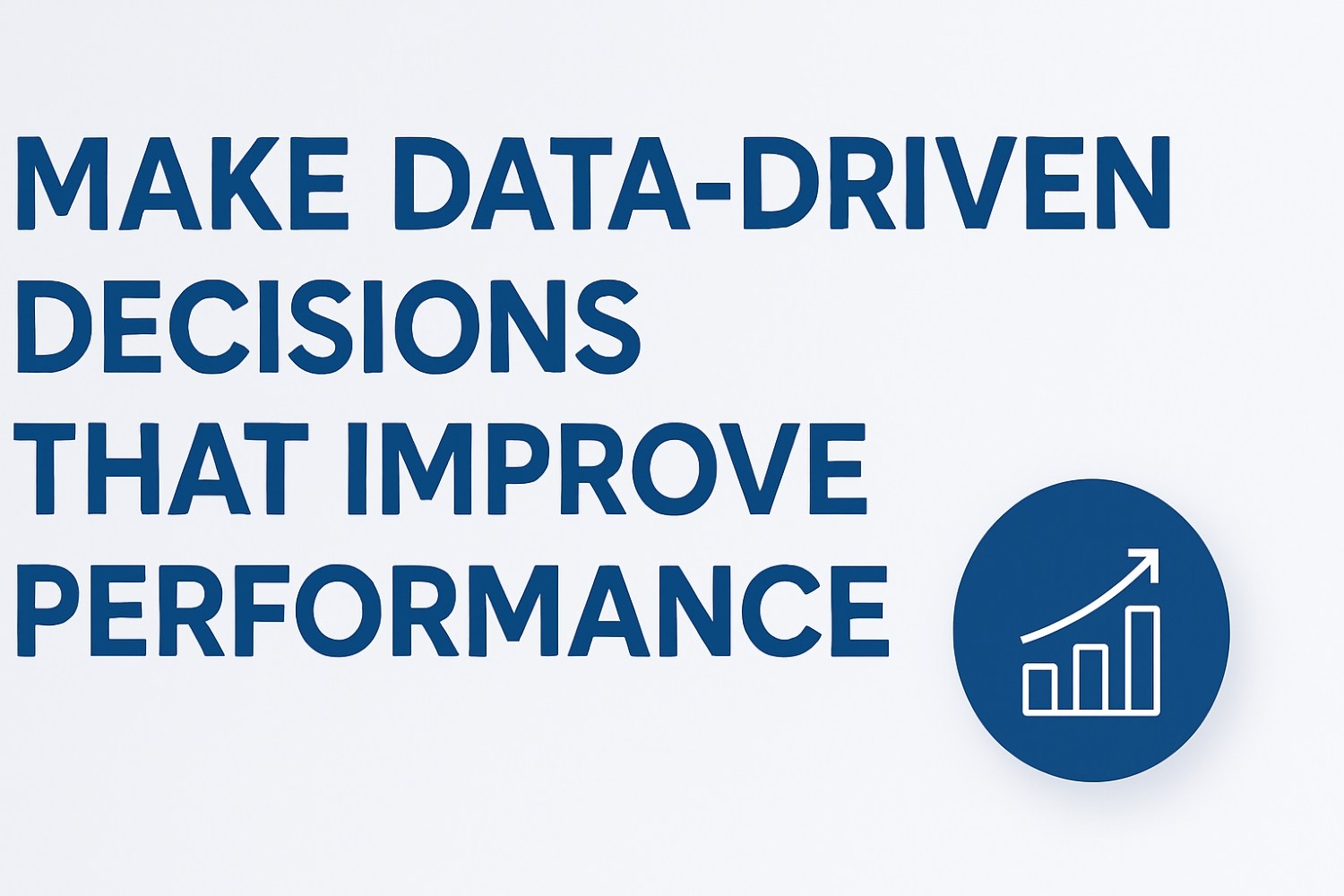 MAKE DATA-DRIVEN DECISIONS THAT IMPROVE PERFORMANCE